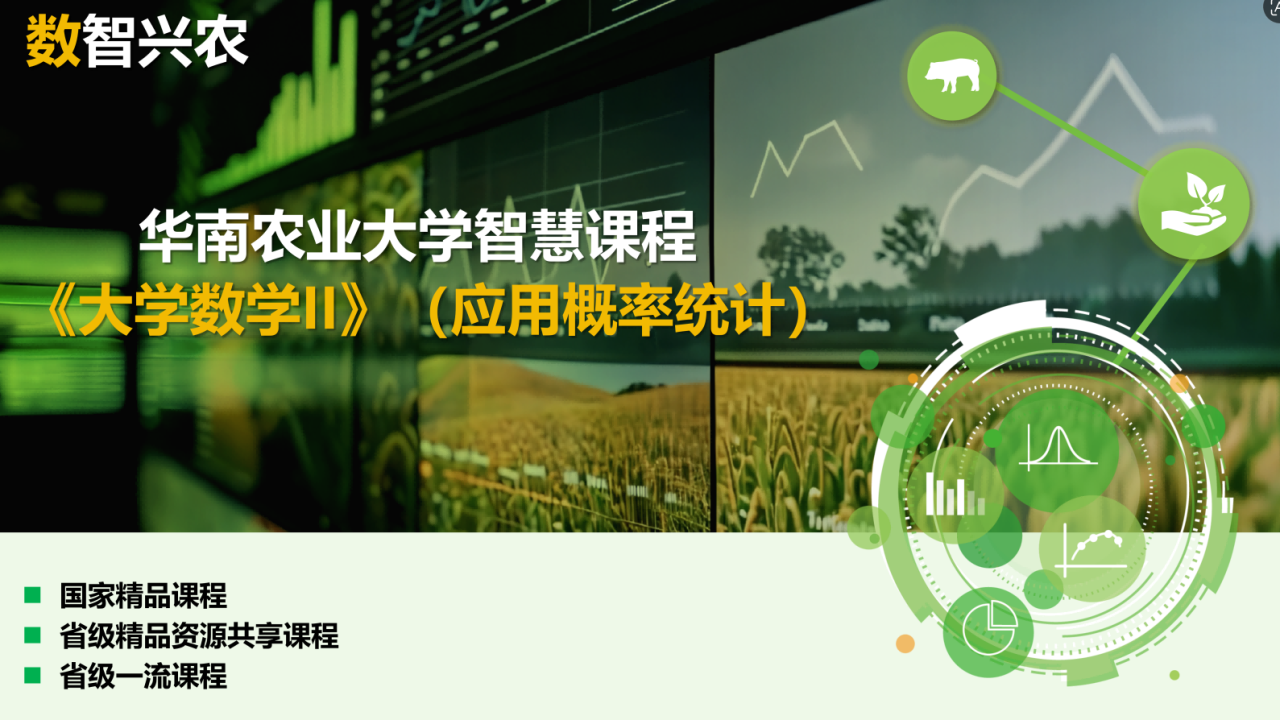 数智兴农

华南农业大学智慧课程
《大学数学II》（应用概率统计）

■ 国家精品课程
■ 省级精品资源共享课程
■ 省级一流课程